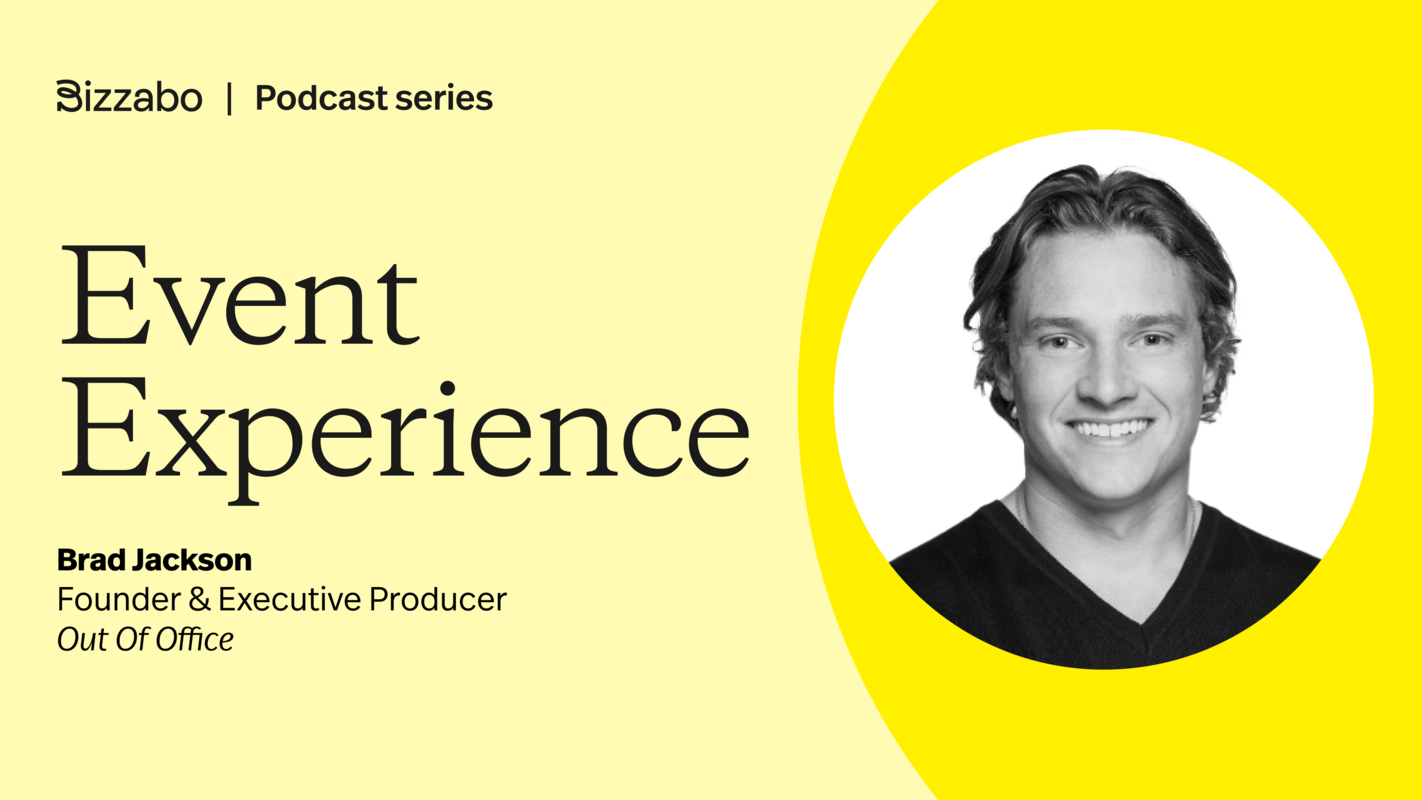 Bizzabo | Podcast series

Event Experience

Brad Jackson
Founder & Executive Producer
Out Of Office